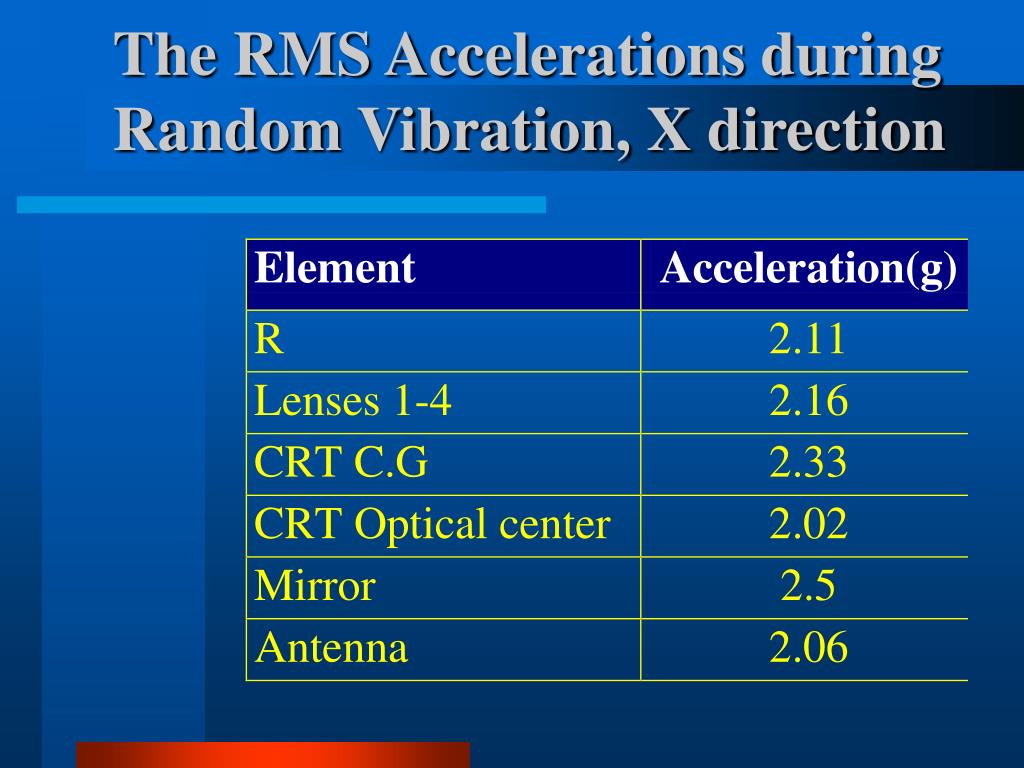 The RMS Accelerations during Random Vibration, X direction

| Element | Acceleration(g) |
|---|---|
| R | 2.11 |
| Lenses 1-4 | 2.16 |
| CRT C.G | 2.33 |
| CRT Optical center | 2.02 |
| Mirror | 2.5 |
| Antenna | 2.06 |